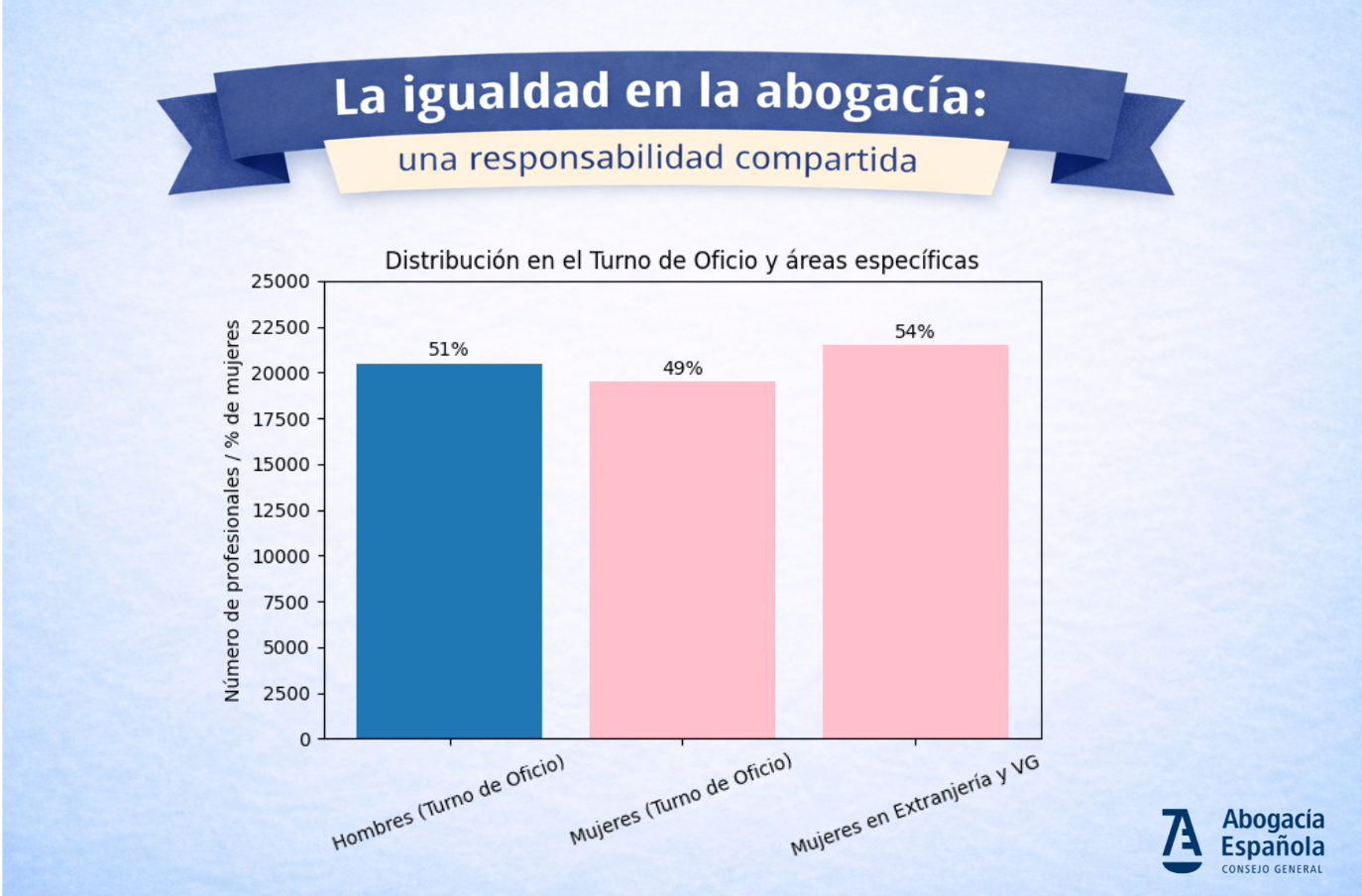 La igualdad en la abogacía:
una responsabilidad compartida

Distribución en el Turno de Oficio y áreas específicas

Número de profesionales / % de mujeres

25000
22500
20000
17500
15000
12500
10000
7500
5000
2500
0

51%
49%
54%

Hombres (Turno de Oficio)
Mujeres (Turno de Oficio)
Mujeres en Extranjería y VG

Abogacía Española
CONSEJO GENERAL